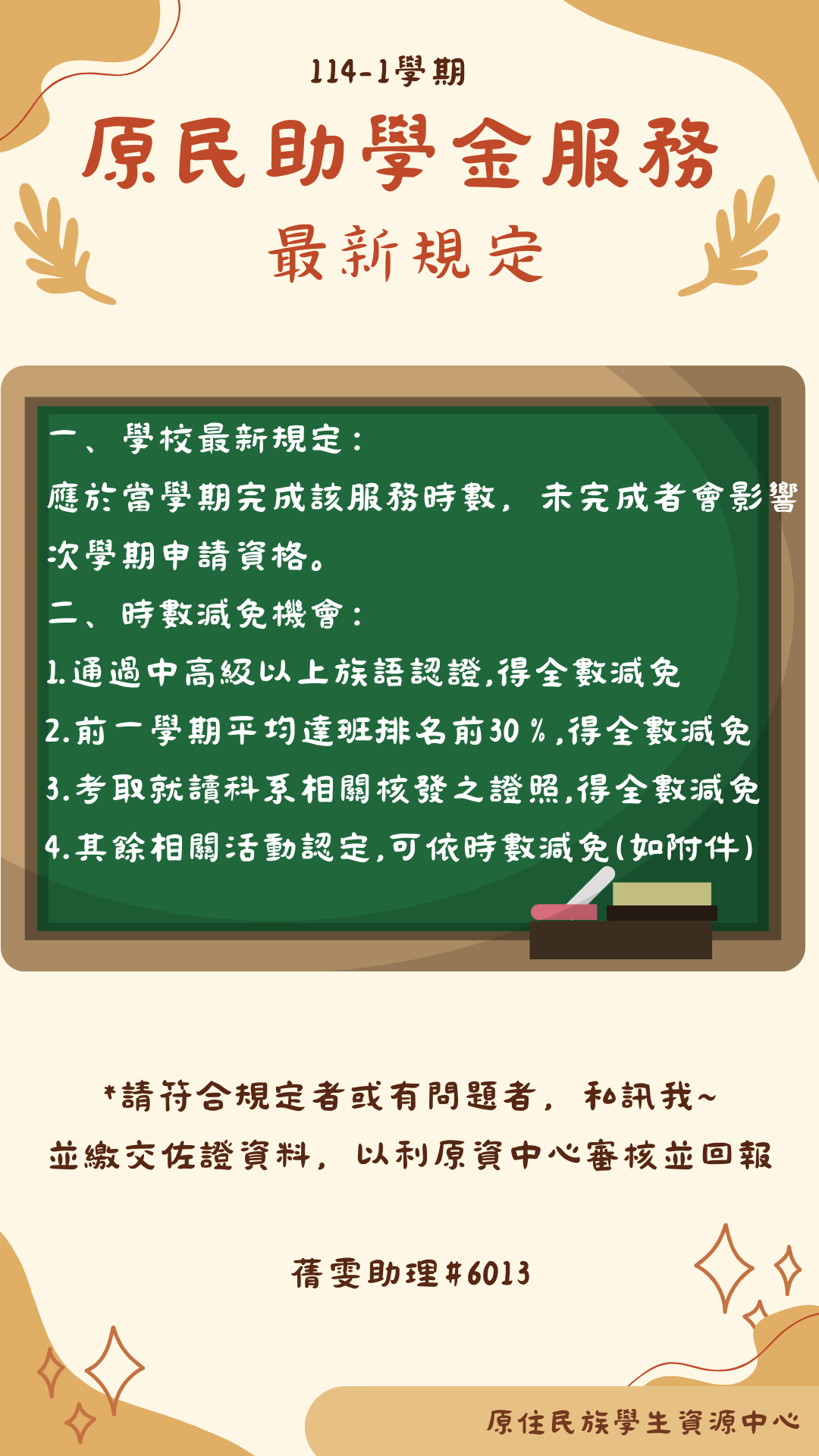 114-1學期

原民助學金服務

最新規定

一、學校最新規定：

應於當學期完成該服務時數，未完成者會影響次學期申請資格。

二、時數減免機會：

1.通過中高級以上族語認證,得全數減免

2.前一學期平均達班排名前30％,得全數減免

3.考取就讀科系相關核發之證照,得全數減免

4.其餘相關活動認定,可依時數減免(如附件)

*請符合規定者或有問題者，私訊我~

並繳交佐證資料，以利原資中心審核並回報

蒨雯助理#6013

原住民族學生資源中心